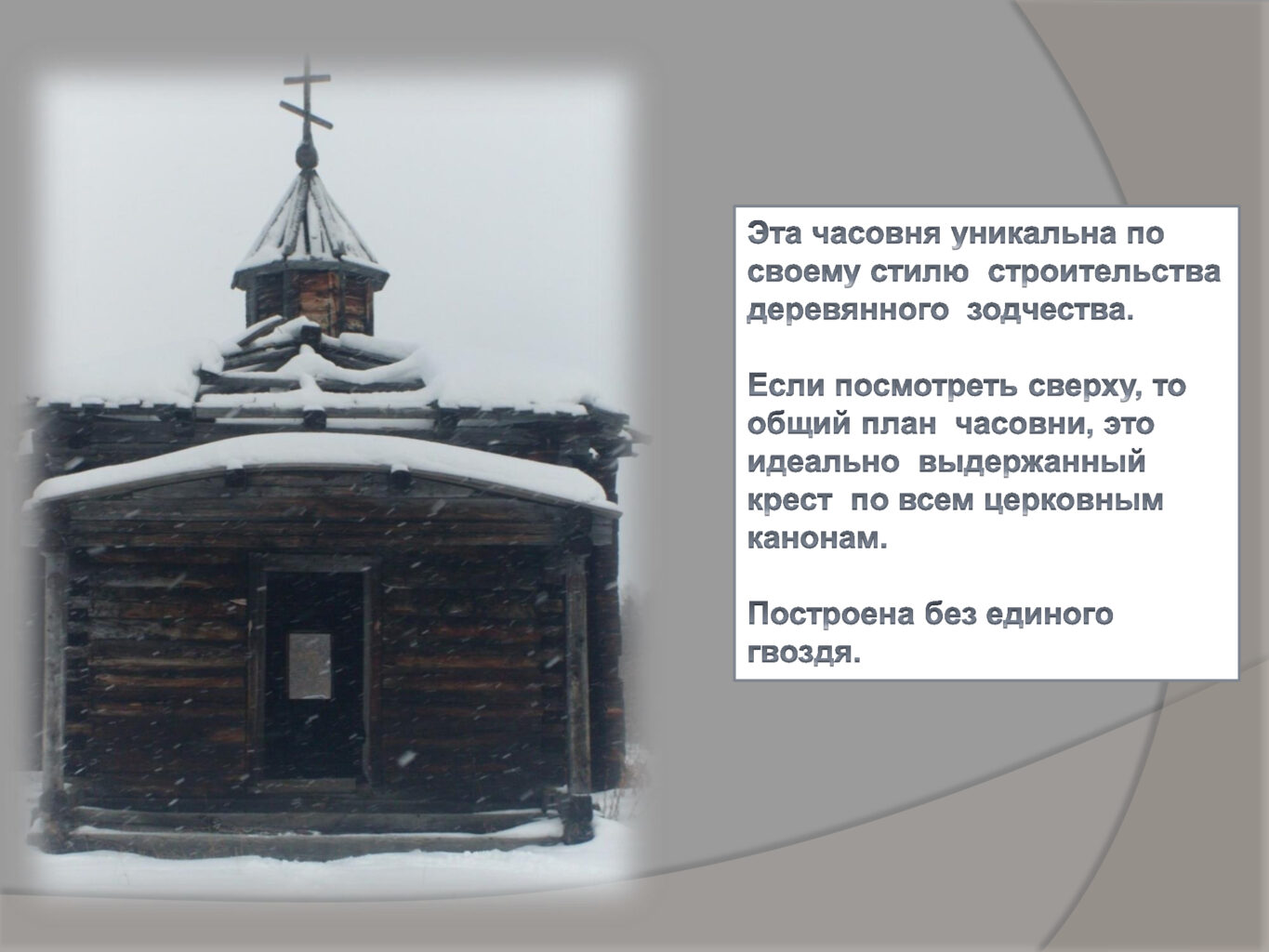 Эта часовня уникальна по своему стилю строительства деревянного зодчества.

Если посмотреть сверху, то общий план часовни, это идеально выдержанный крест по всем церковным канонам.

Построена без единого гвоздя.